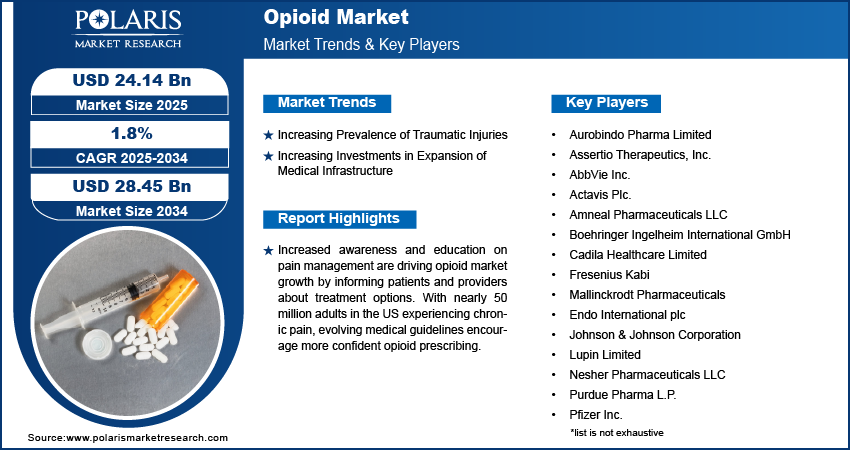 POLARIS
MARKET RESEARCH

Opioid Market
Market Trends & Key Players

USD 24.14 Bn
Market Size 2025

1.8%
CAGR 2025-2034

USD 28.45 Bn
Market Size 2034

Market Trends

★ Increasing Prevalence of Traumatic Injuries
★ Increasing Investments in Expansion of Medical Infrastructure

Report Highlights

★ Increased awareness and education on pain management are driving opioid market growth by informing patients and providers about treatment options. With nearly 50 million adults in the US experiencing chronic pain, evolving medical guidelines encourage more confident opioid prescribing.

Key Players

• Aurobindo Pharma Limited
• Assertio Therapeutics, Inc.
• AbbVie Inc.
• Actavis Plc.
• Amneal Pharmaceuticals LLC
• Boehringer Ingelheim International GmbH
• Cadila Healthcare Limited
• Fresenius Kabi
• Mallinckrodt Pharmaceuticals
• Endo International plc
• Johnson & Johnson Corporation
• Lupin Limited
• Nesher Pharmaceuticals LLC
• Purdue Pharma L.P.
• Pfizer Inc.
*list is not exhaustive

Source:www.polarismarketresearch.com